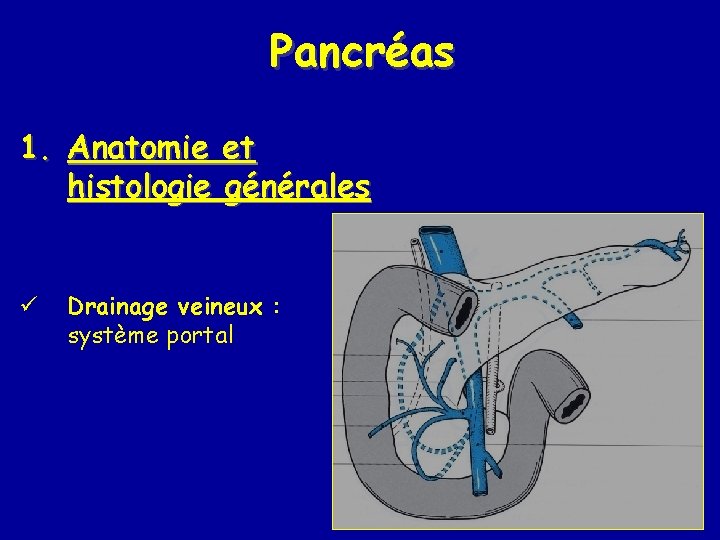 Pancréas

1. Anatomie et histologie générales

✓ Drainage veineux : système portal